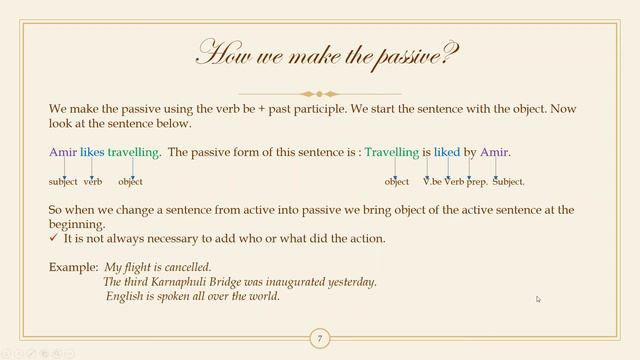 How we make the passive?

We make the passive using the verb be + past participle. We start the sentence with the object. Now look at the sentence below.

Amir likes travelling. The passive form of this sentence is : Travelling is liked by Amir.

subject verb object object V.be Verb prep. Subject.

So when we change a sentence from active into passive we bring object of the active sentence at the beginning.
✓ It is not always necessary to add who or what did the action.

Example: My flight is cancelled.
The third Karnaphuli Bridge was inaugurated yesterday.
English is spoken all over the world.

7